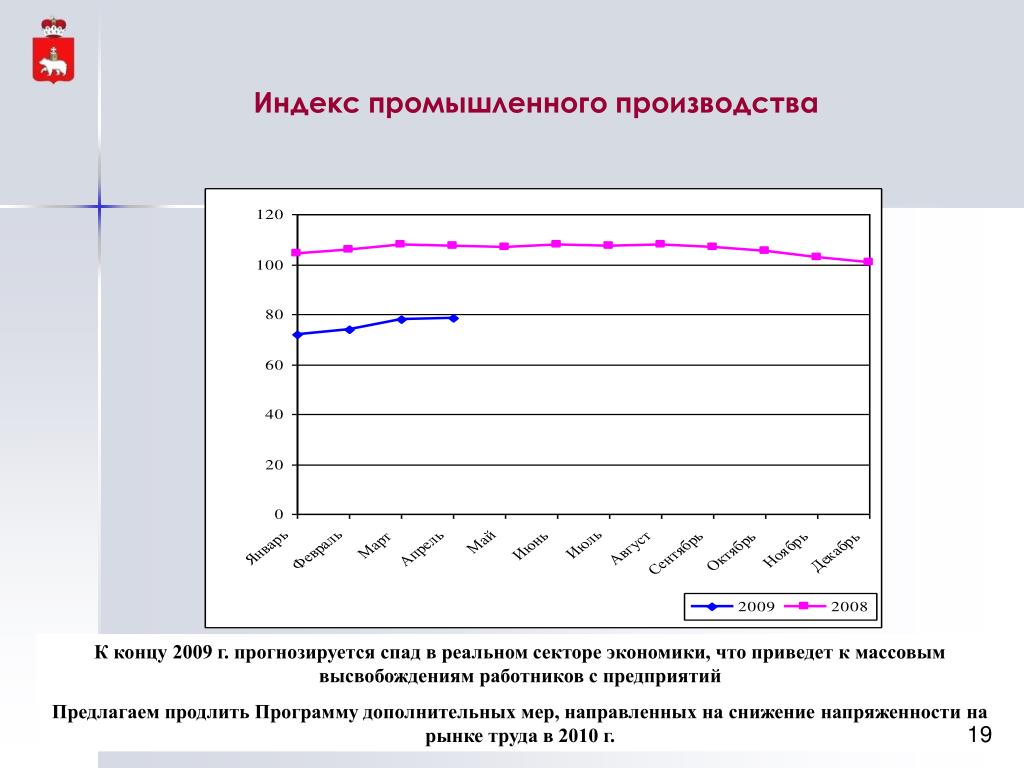 Индекс промышленного производства

120
100
80
60
40
20
0

Январь
Февраль
Март
Апрель
Май
Июнь
Июль
Август
Сентябрь
Октябрь
Ноябрь
Декабрь

2009
2008

К концу 2009 г. прогнозируется спад в реальном секторе экономики, что приведет к массовым высвобождениям работников с предприятий

Предлагаем продлить Программу дополнительных мер, направленных на снижение напряженности на рынке труда в 2010 г.

19